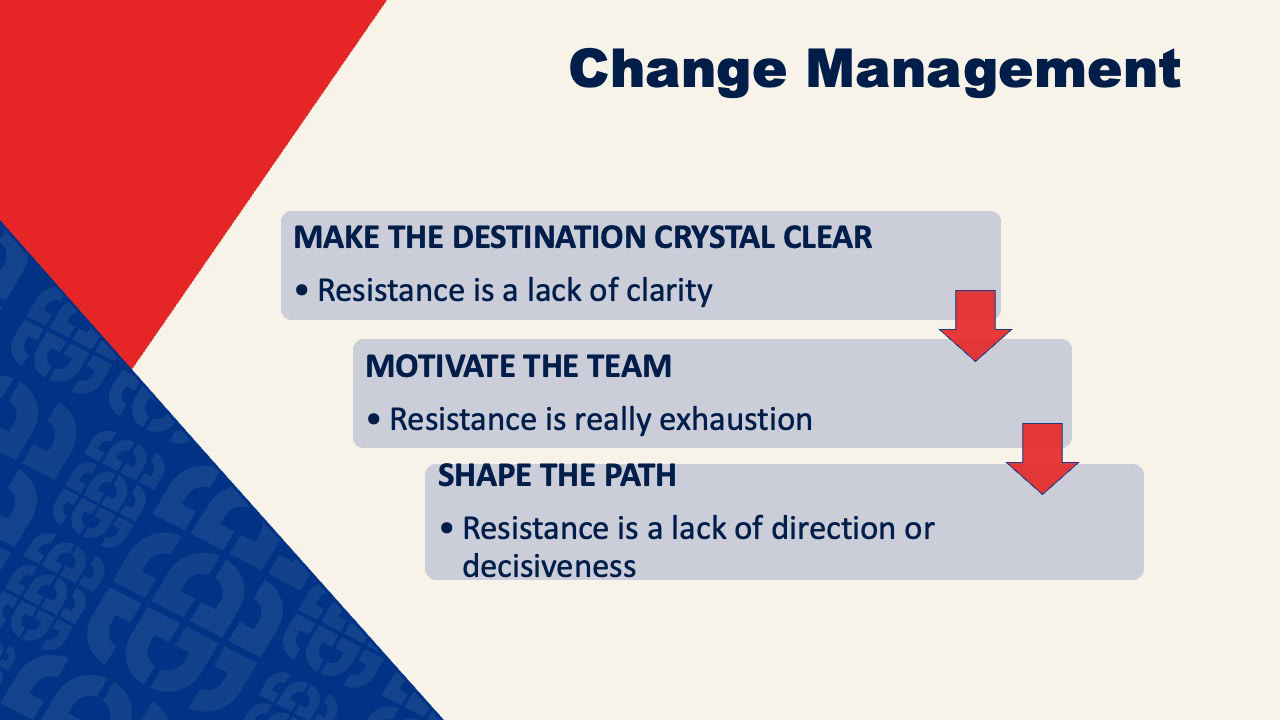 Change Management

MAKE THE DESTINATION CRYSTAL CLEAR

• Resistance is a lack of clarity

MOTIVATE THE TEAM

• Resistance is really exhaustion

SHAPE THE PATH

• Resistance is a lack of direction or decisiveness